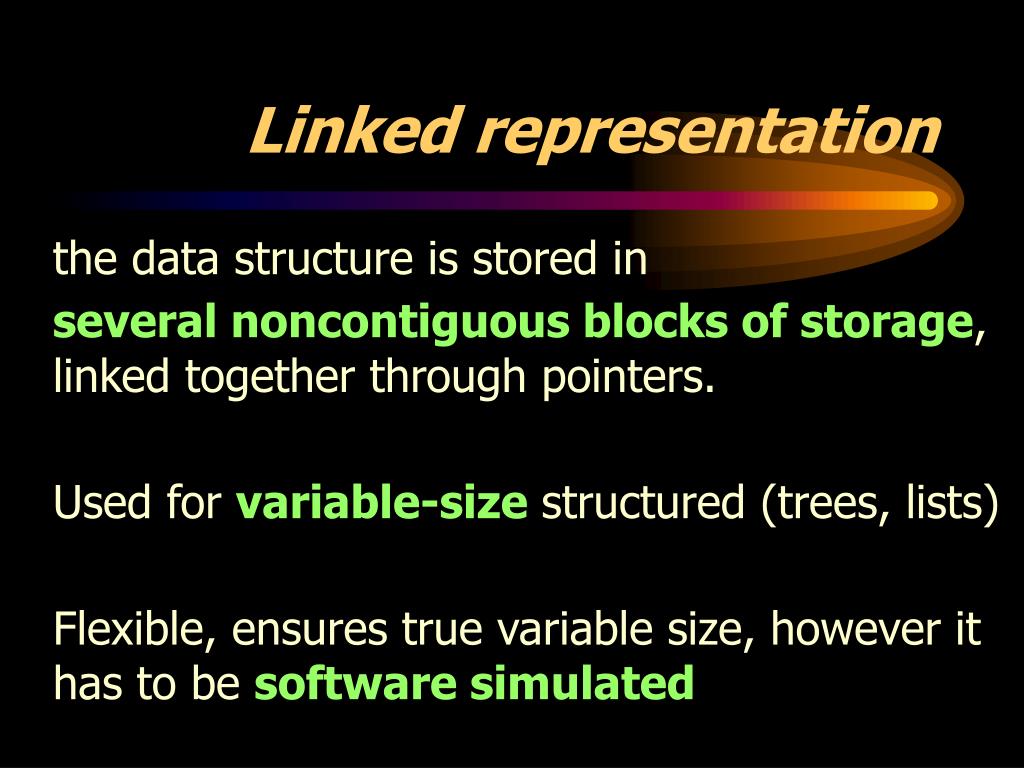 Linked representation

the data structure is stored in several noncontiguous blocks of storage, linked together through pointers.

Used for variable-size structured (trees, lists)

Flexible, ensures true variable size, however it has to be software simulated